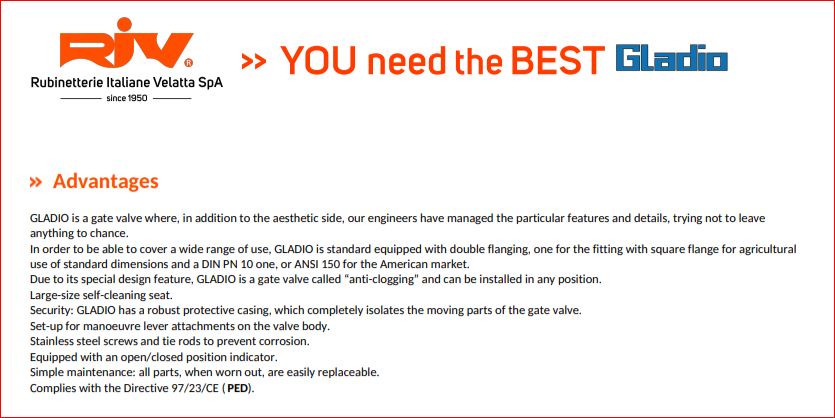 RIV®
Rubinetterie Italiane Velatta SpA
since 1950

» YOU need the BEST GLadio

» Advantages

GLADIO is a gate valve where, in addition to the aesthetic side, our engineers have managed the particular features and details, trying not to leave anything to chance.
In order to be able to cover a wide range of use, GLADIO is standard equipped with double flanging, one for the fitting with square flange for agricultural use of standard dimensions and a DIN PN 10 one, or ANSI 150 for the American market.
Due to its special design feature, GLADIO is a gate valve called "anti-clogging" and can be installed in any position.
Large-size self-cleaning seat.
Security: GLADIO has a robust protective casing, which completely isolates the moving parts of the gate valve.
Set-up for manoeuvre lever attachments on the valve body.
Stainless steel screws and tie rods to prevent corrosion.
Equipped with an open/closed position indicator.
Simple maintenance: all parts, when worn out, are easily replaceable.
Complies with the Directive 97/23/CE ( PED).